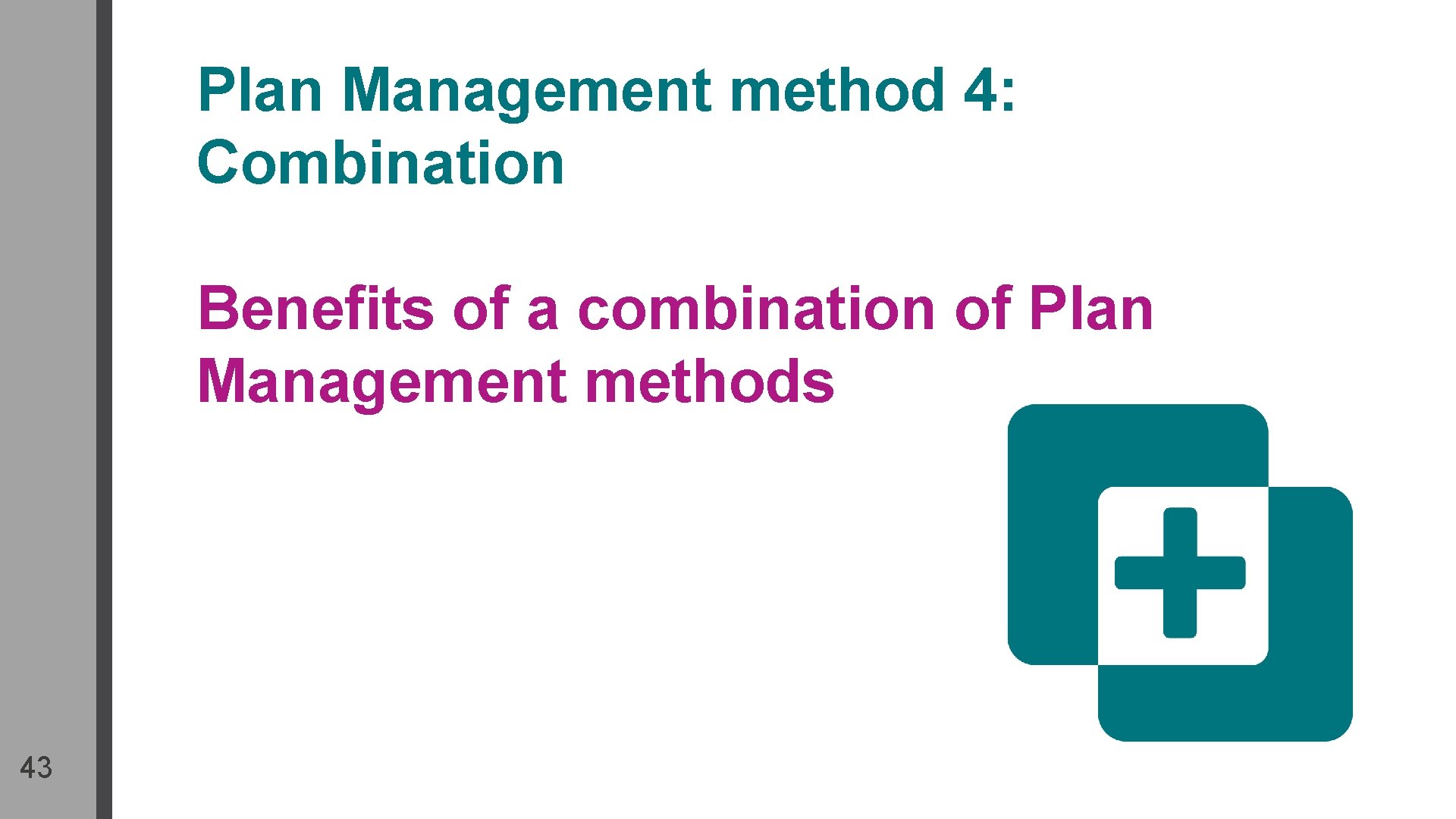 Plan Management method 4: Combination

Benefits of a combination of Plan Management methods

43